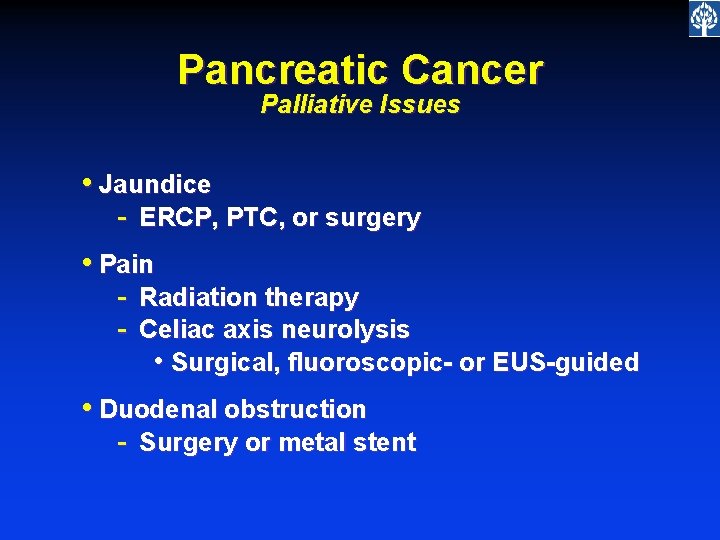 Pancreatic Cancer
Palliative Issues

• Jaundice
- ERCP, PTC, or surgery

• Pain
- Radiation therapy
- Celiac axis neurolysis
• Surgical, fluoroscopic- or EUS-guided

• Duodenal obstruction
- Surgery or metal stent